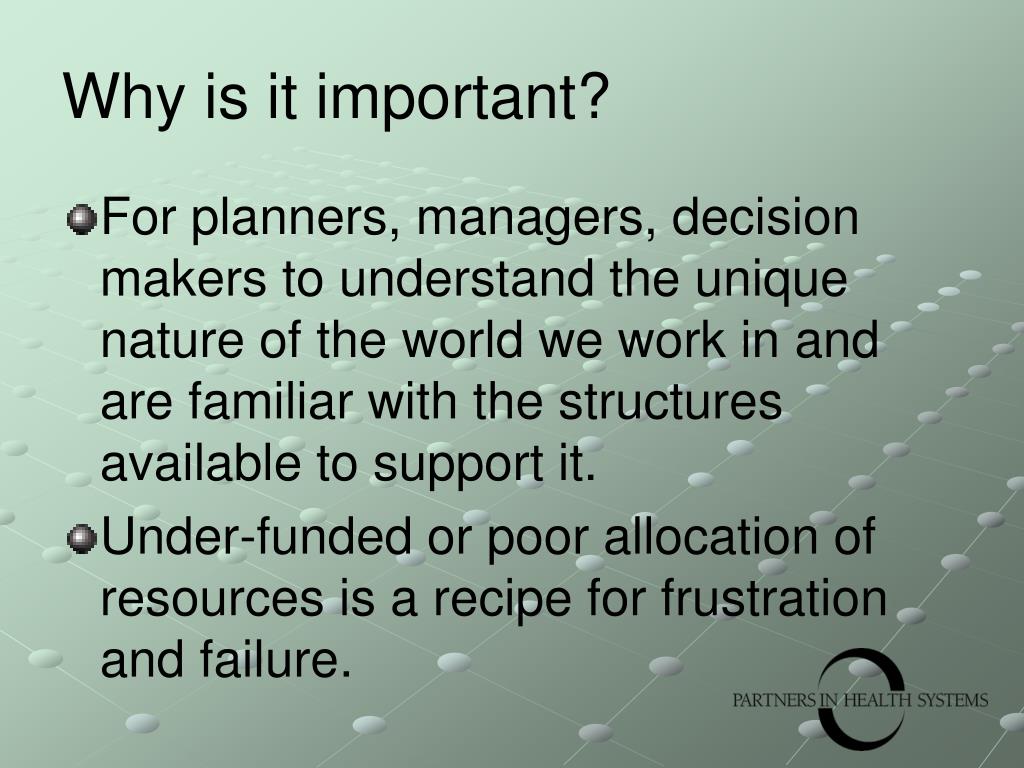 Why is it important?

For planners, managers, decision makers to understand the unique nature of the world we work in and are familiar with the structures available to support it.

Under-funded or poor allocation of resources is a recipe for frustration and failure.

PARTNERS IN HEALTH SYSTEMS